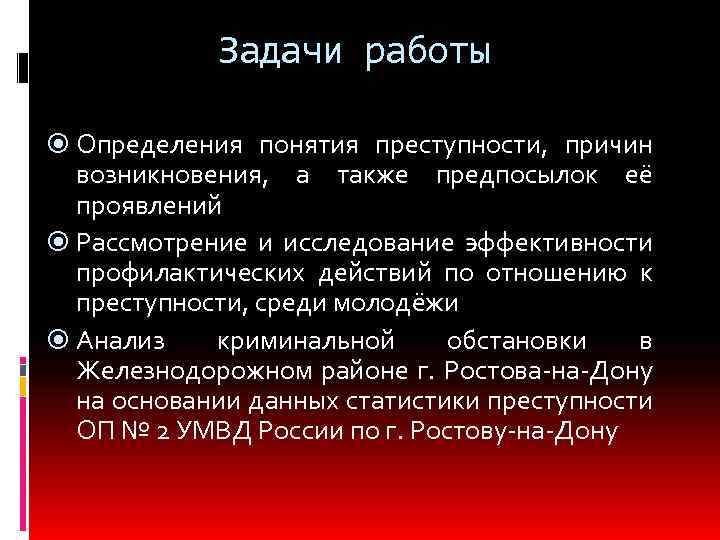 Задачи работы

Определения понятия преступности, причин возникновения, а также предпосылок её проявлений

Рассмотрение и исследование эффективности профилактических действий по отношению к преступности, среди молодёжи

Анализ криминальной обстановки в Железнодорожном районе г. Ростова-на-Дону на основании данных статистики преступности ОП № 2 УМВД России по г. Ростову-на-Дону